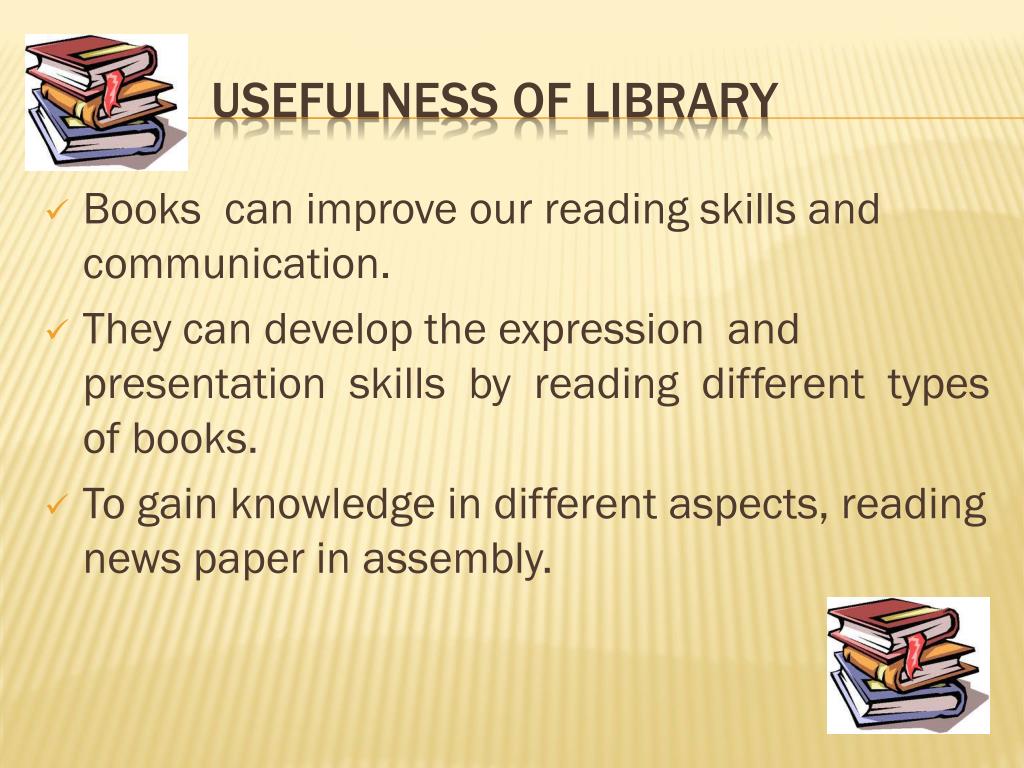 USEFULNESS OF LIBRARY

✓ Books can improve our reading skills and communication.

✓ They can develop the expression and presentation skills by reading different types of books.

✓ To gain knowledge in different aspects, reading news paper in assembly.